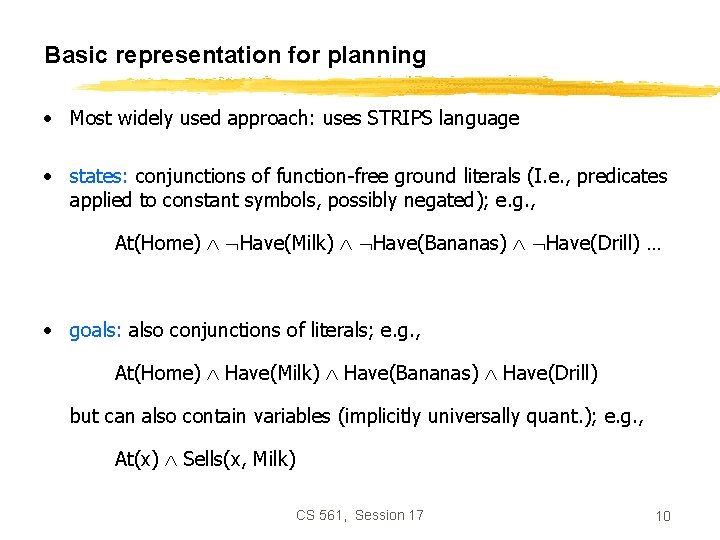 Basic representation for planning

• Most widely used approach: uses STRIPS language

• states: conjunctions of function-free ground literals (I.e., predicates applied to constant symbols, possibly negated); e.g.,

At(Home) $\wedge$ $\neg$Have(Milk) $\wedge$ $\neg$Have(Bananas) $\wedge$ $\neg$Have(Drill) …

• goals: also conjunctions of literals; e.g.,

At(Home) $\wedge$ Have(Milk) $\wedge$ Have(Bananas) $\wedge$ Have(Drill)

but can also contain variables (implicitly universally quant.); e.g.,

At(x) $\wedge$ Sells(x, Milk)

CS 561, Session 17

10